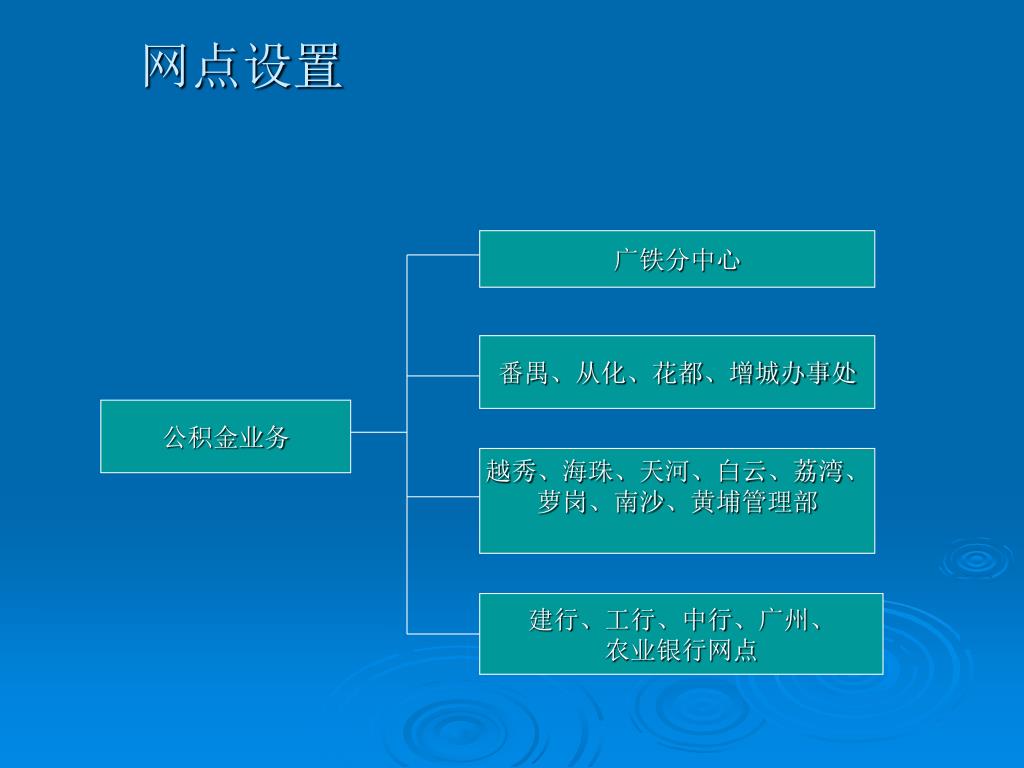 网点设置

公积金业务

广铁分中心

番禺、从化、花都、增城办事处

越秀、海珠、天河、白云、荔湾、萝岗、南沙、黄埔管理部

建行、工行、中行、广州、农业银行网点